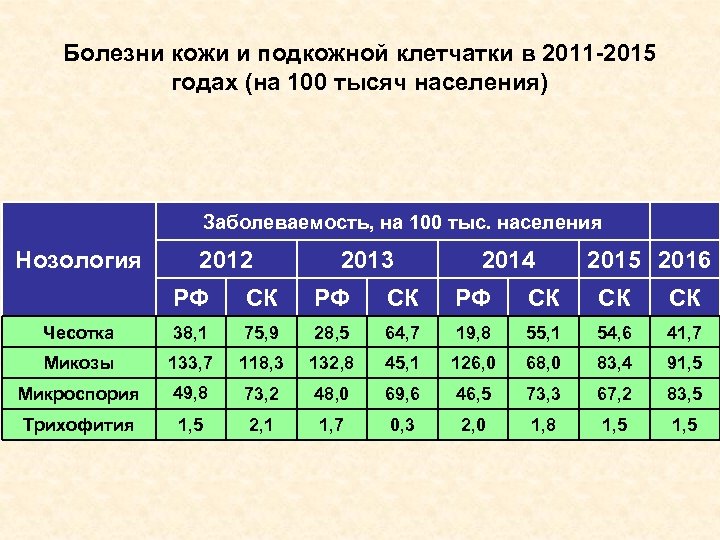 Болезни кожи и подкожной клетчатки в 2011-2015 годах (на 100 тысяч населения)

| Нозология | Заболеваемость, на 100 тыс. населения | | | | | | | |
|---|---|---|---|---|---|---|---|---|
| | 2012 | | 2013 | | 2014 | | 2015 | 2016 |
| | РФ | СК | РФ | СК | РФ | СК | СК | СК |
| Чесотка | 38,1 | 75,9 | 28,5 | 64,7 | 19,8 | 55,1 | 54,6 | 41,7 |
| Микозы | 133,7 | 118,3 | 132,8 | 45,1 | 126,0 | 68,0 | 83,4 | 91,5 |
| Микроспория | 49,8 | 73,2 | 48,0 | 69,6 | 46,5 | 73,3 | 67,2 | 83,5 |
| Трихофития | 1,5 | 2,1 | 1,7 | 0,3 | 2,0 | 1,8 | 1,5 | 1,5 |